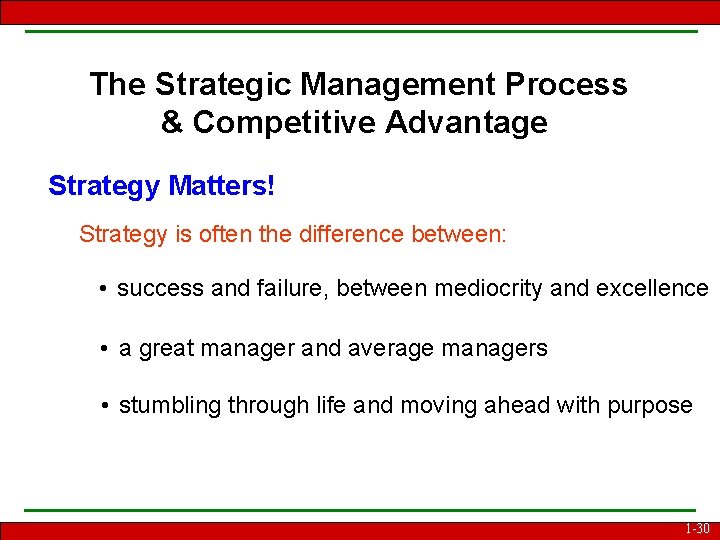 The Strategic Management Process & Competitive Advantage

Strategy Matters!

Strategy is often the difference between:

• success and failure, between mediocrity and excellence

• a great manager and average managers

• stumbling through life and moving ahead with purpose

1-30